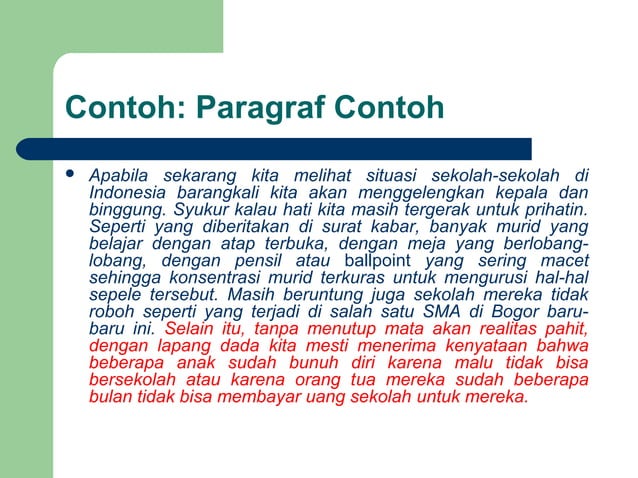 Contoh: Paragraf Contoh

• Apabila sekarang kita melihat situasi sekolah-sekolah di Indonesia barangkali kita akan menggelengkan kepala dan binggung. Syukur kalau hati kita masih tergerak untuk prihatin. Seperti yang diberitakan di surat kabar, banyak murid yang belajar dengan atap terbuka, dengan meja yang berlobang-lobang, dengan pensil atau ballpoint yang sering macet sehingga konsentrasi murid terkuras untuk mengurusi hal-hal sepele tersebut. Masih beruntung juga sekolah mereka tidak roboh seperti yang terjadi di salah satu SMA di Bogor baru-baru ini. Selain itu, tanpa menutup mata akan realitas pahit, dengan lapang dada kita mesti menerima kenyataan bahwa beberapa anak sudah bunuh diri karena malu tidak bisa bersekolah atau karena orang tua mereka sudah beberapa bulan tidak bisa membayar uang sekolah untuk mereka.